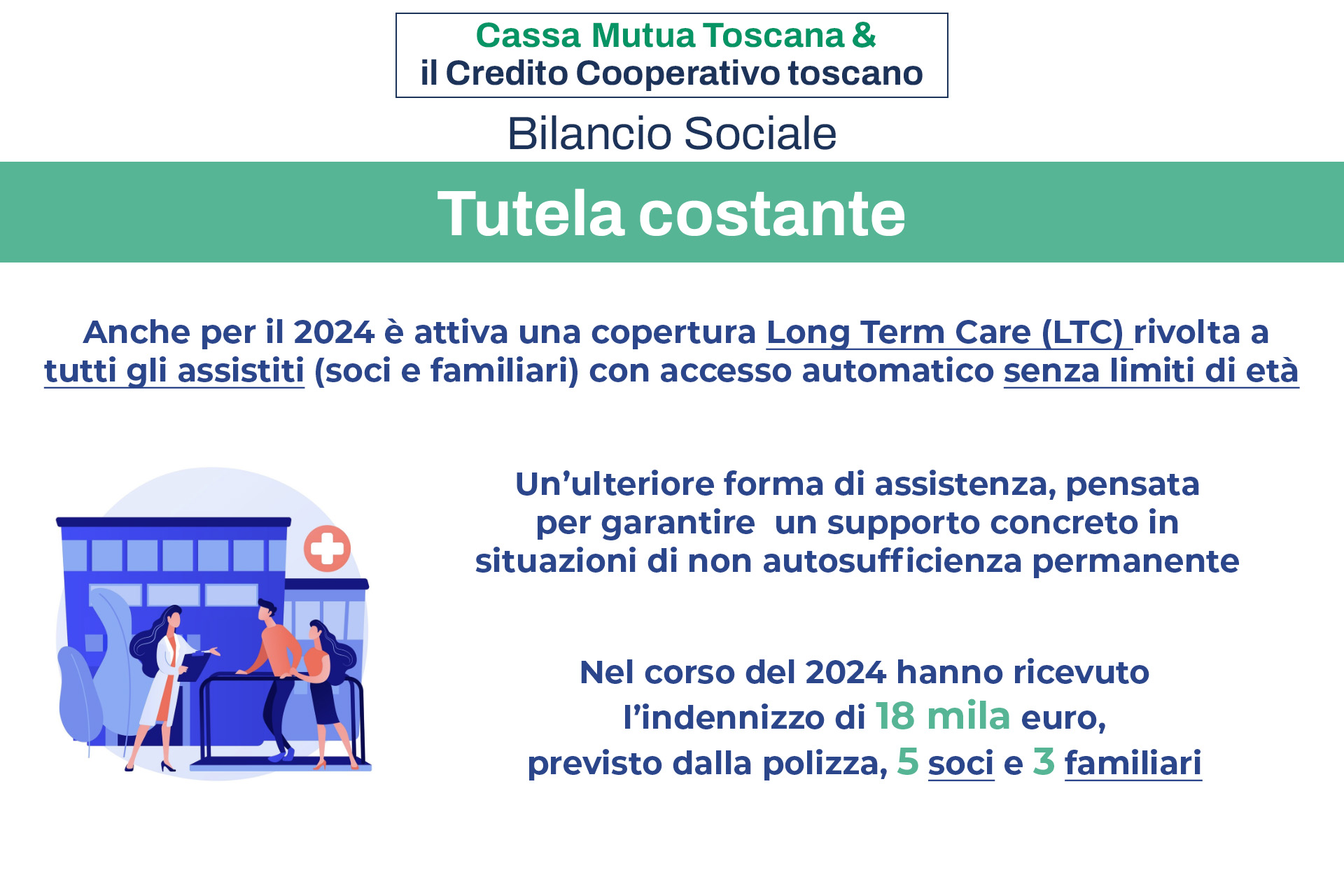 Cassa Mutua Toscana &
il Credito Cooperativo toscano

Bilancio Sociale

Tutela costante

Anche per il 2024 è attiva una copertura Long Term Care (LTC) rivolta a tutti gli assistiti (soci e familiari) con accesso automatico senza limiti di età

Un'ulteriore forma di assistenza, pensata per garantire un supporto concreto in situazioni di non autosufficienza permanente

Nel corso del 2024 hanno ricevuto l'indennizzo di 18 mila euro, previsto dalla polizza, 5 soci e 3 familiari